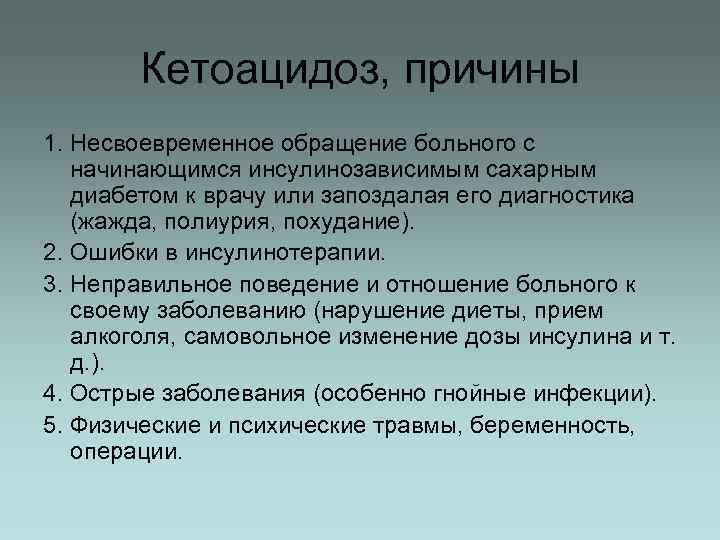 Кетоацидоз, причины

1. Несвоевременное обращение больного с начинающимся инсулинозависимым сахарным диабетом к врачу или запоздалая его диагностика (жажда, полиурия, похудание).
2. Ошибки в инсулинотерапии.
3. Неправильное поведение и отношение больного к своему заболеванию (нарушение диеты, прием алкоголя, самовольное изменение дозы инсулина и т. д.).
4. Острые заболевания (особенно гнойные инфекции).
5. Физические и психические травмы, беременность, операции.